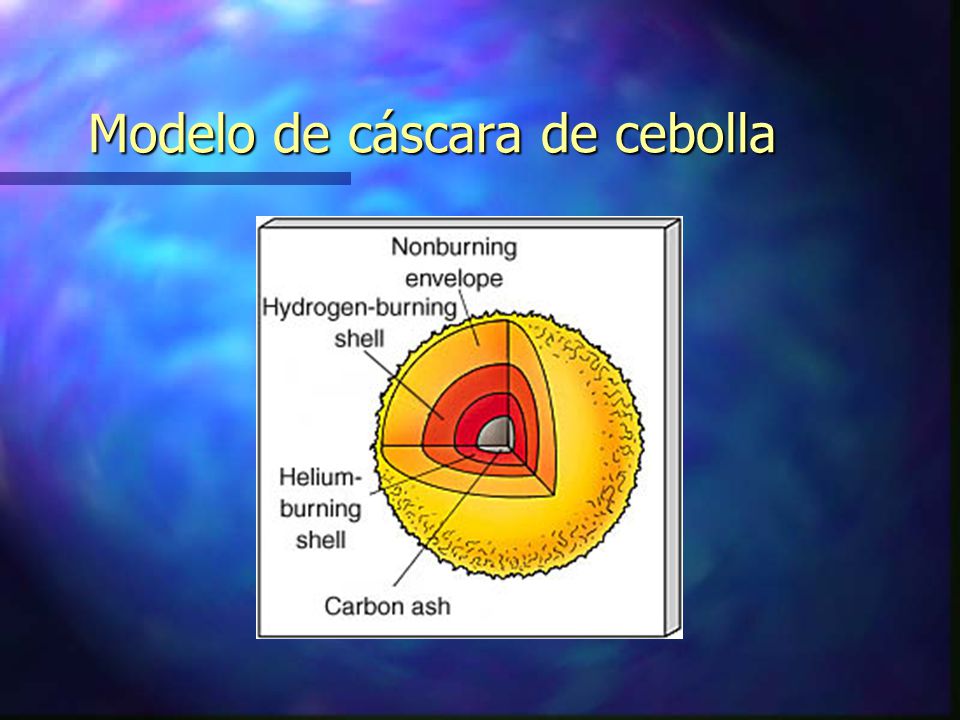 Modelo de cáscara de cebolla

Nonburning envelope

Hydrogen-burning shell

Helium-burning shell

Carbon ash